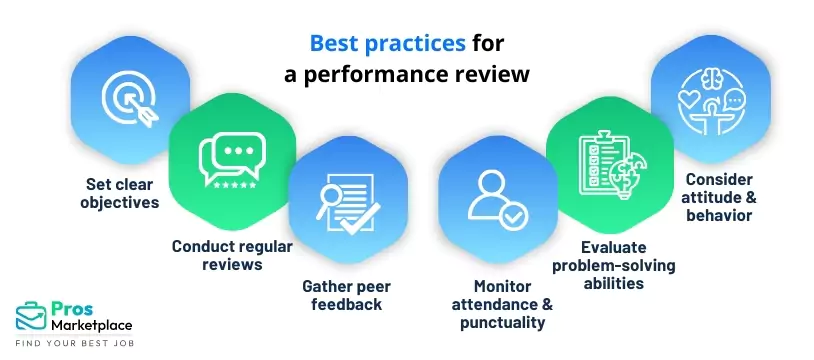 Best practices for a performance review

Set clear objectives

Conduct regular reviews

Gather peer feedback

Monitor attendance & punctuality

Evaluate problem-solving abilities

Consider attitude & behavior

Pros Marketplace
FIND YOUR BEST JOB